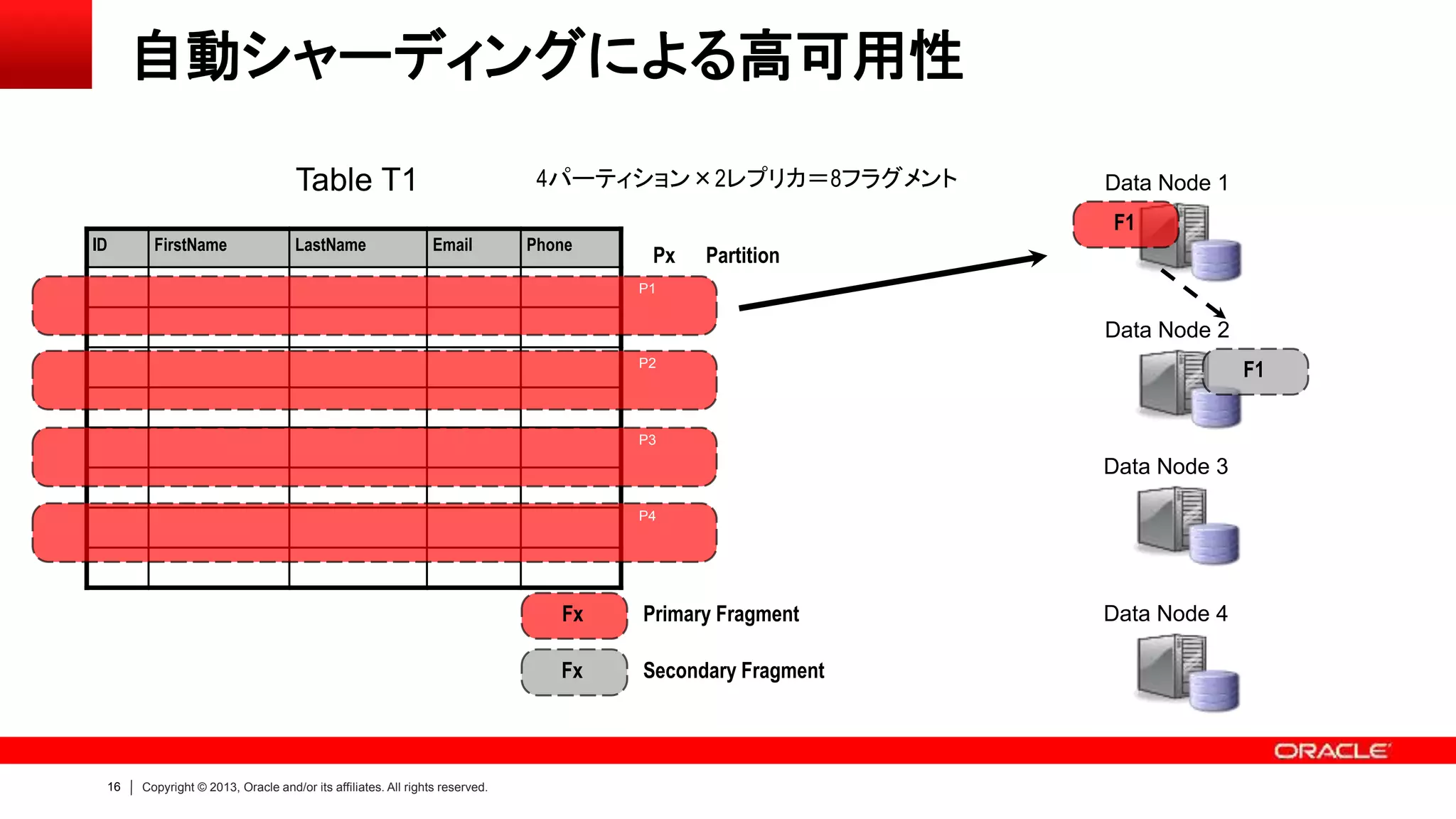 自動シャーディングによる高可用性

Table T1

4パーティション×2レプリカ=8フラグメント

| ID | FirstName | LastName | Email | Phone |
|---|---|---|---|---|

Px Partition

P1

P2

P3

P4

Fx Primary Fragment

Fx Secondary Fragment

Data Node 1

F1

Data Node 2

F1

Data Node 3

Data Node 4

ORACLE

16 | Copyright © 2013, Oracle and/or its affiliates. All rights reserved.